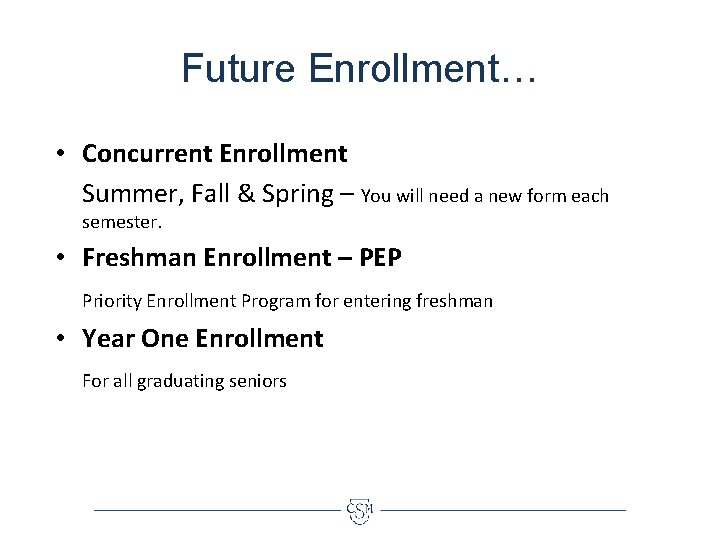 Future Enrollment…

• Concurrent Enrollment

Summer, Fall & Spring – You will need a new form each semester.

• Freshman Enrollment – PEP

Priority Enrollment Program for entering freshman

• Year One Enrollment

For all graduating seniors

CSM